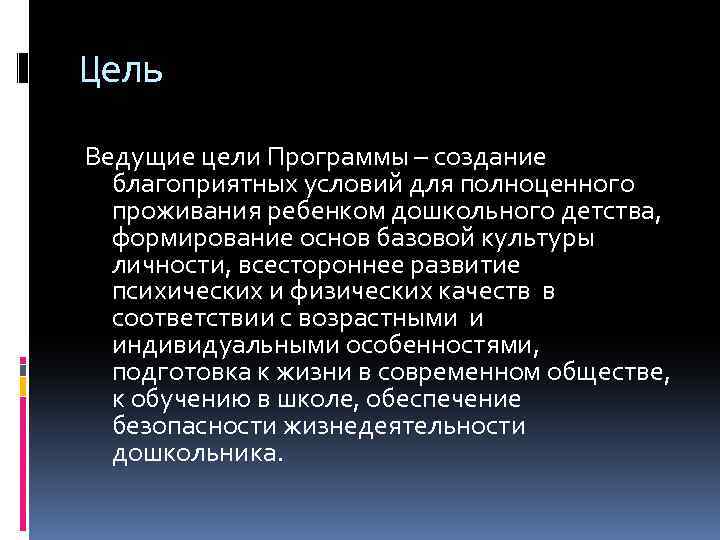 Цель

Ведущие цели Программы – создание благоприятных условий для полноценного проживания ребенком дошкольного детства, формирование основ базовой культуры личности, всестороннее развитие психических и физических качеств в соответствии с возрастными и индивидуальными особенностями, подготовка к жизни в современном обществе, к обучению в школе, обеспечение безопасности жизнедеятельности дошкольника.